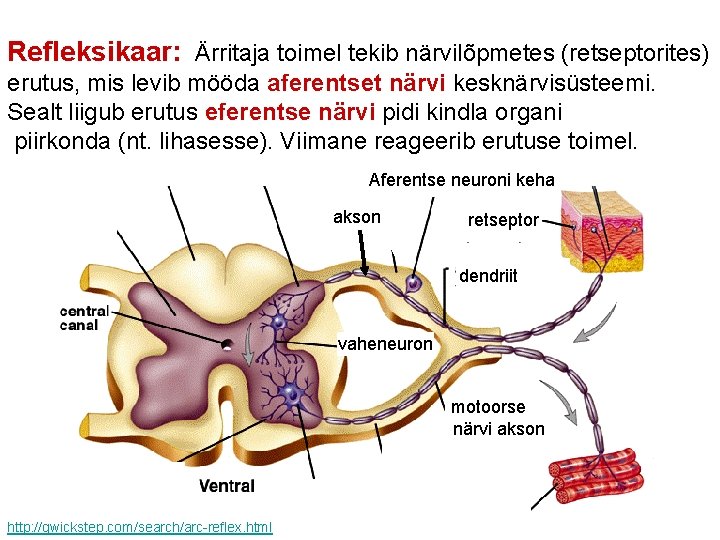 Refleksikaar: Ärritaja toimel tekib närvilõpmetes (retseptorites) erutus, mis levib mööda aferentset närvi kesknärvisüsteemi. Sealt liigub erutus eferentse närvi pidi kindla organi piirkonda (nt. lihasesse). Viimane reageerib erutuse toimel.

Aferentse neuroni keha
akson
retseptor
dendriit
central canal
vaheneuron
motoorse närvi akson
Ventral

http://qwickstep.com/search/arc-reflex.html